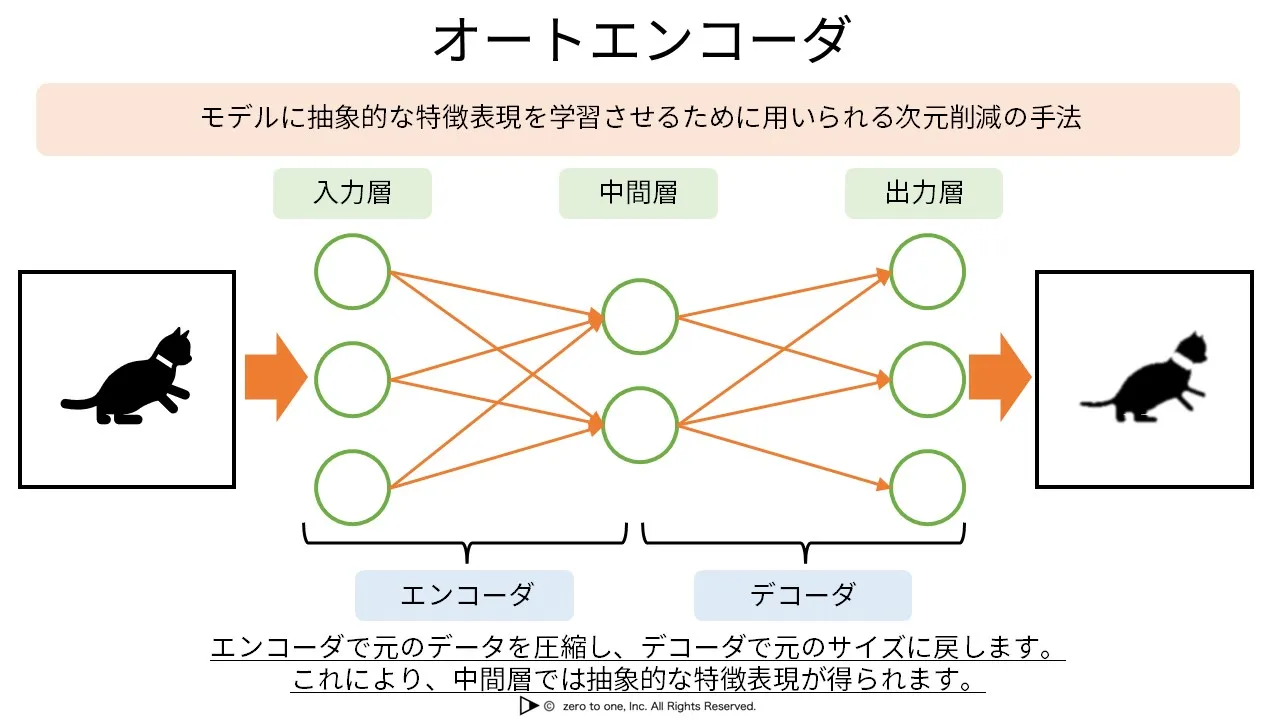 オートエンコーダ

モデルに抽象的な特徴表現を学習させるために用いられる次元削減の手法

入力層

中間層

出力層

エンコーダ

デコーダ

エンコーダで元のデータを圧縮し、デコーダで元のサイズに戻します。
これにより、中間層では抽象的な特徴表現が得られます。

© zero to one, Inc. All Rights Reserved.